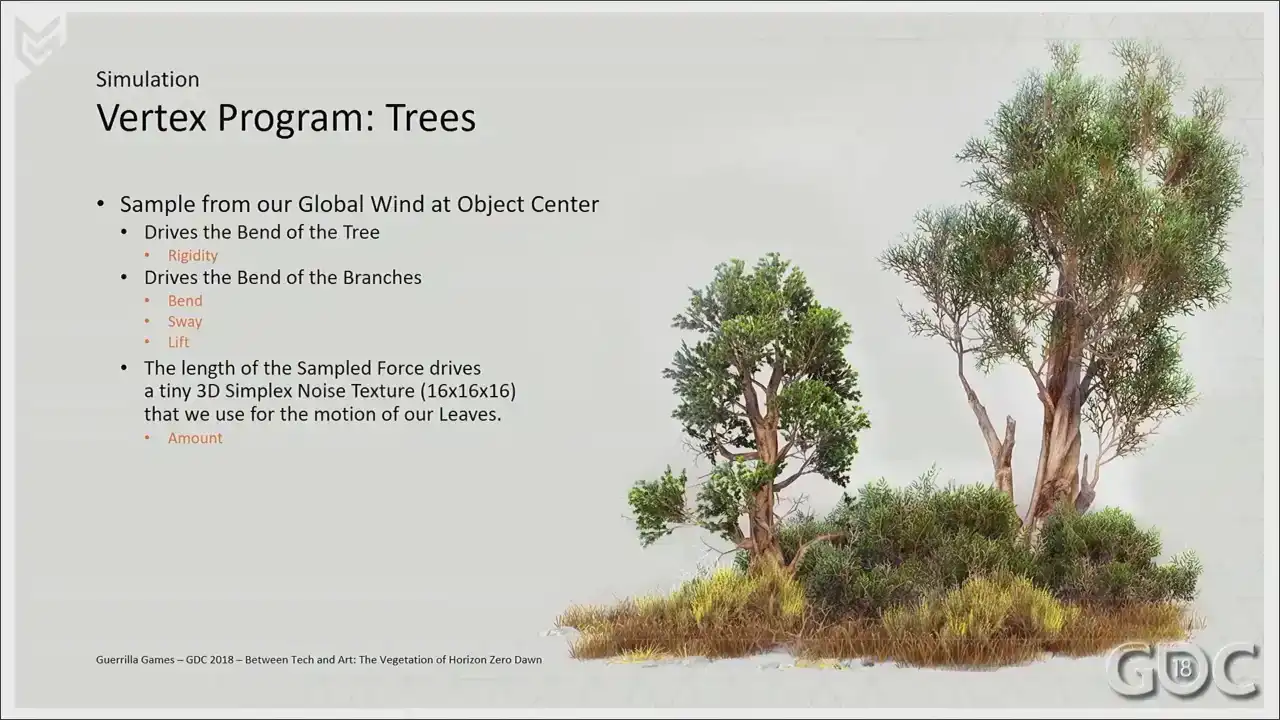 Simulation
Vertex Program: Trees

• Sample from our Global Wind at Object Center
  • Drives the Bend of the Tree
    • Rigidity
  • Drives the Bend of the Branches
    • Bend
    • Sway
    • Lift
  • The length of the Sampled Force drives a tiny 3D Simplex Noise Texture (16x16x16) that we use for the motion of our Leaves.
    • Amount

Guerrilla Games – GDC 2018 – Between Tech and Art: The Vegetation of Horizon Zero Dawn

GDC 18